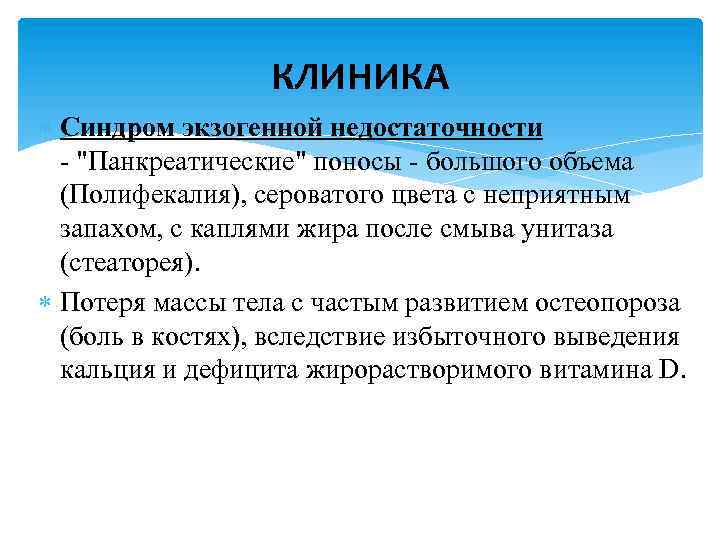 КЛИНИКА

Синдром экзогенной недостаточности
- "Панкреатические" поносы - большого объема (Полифекалия), сероватого цвета с неприятным запахом, с каплями жира после смыва унитаза (стеаторея).

Потеря массы тела с частым развитием остеопороза (боль в костях), вследствие избыточного выведения кальция и дефицита жирорастворимого витамина D.